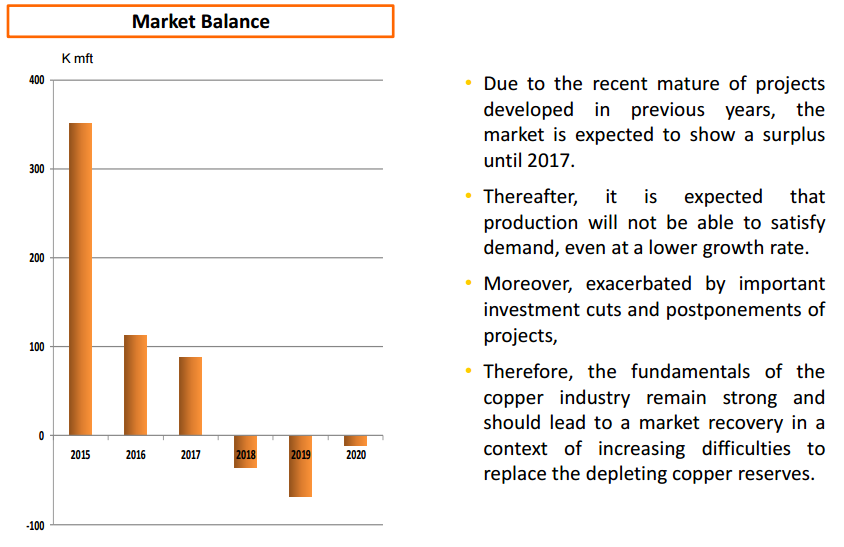 Market Balance

K mft

400
300
200
100
0
-100

2015 2016 2017 2018 2019 2020

• Due to the recent mature of projects developed in previous years, the market is expected to show a surplus until 2017.

• Thereafter, it is expected that production will not be able to satisfy demand, even at a lower growth rate.

• Moreover, exacerbated by important investment cuts and postponements of projects,

• Therefore, the fundamentals of the copper industry remain strong and should lead to a market recovery in a context of increasing difficulties to replace the depleting copper reserves.